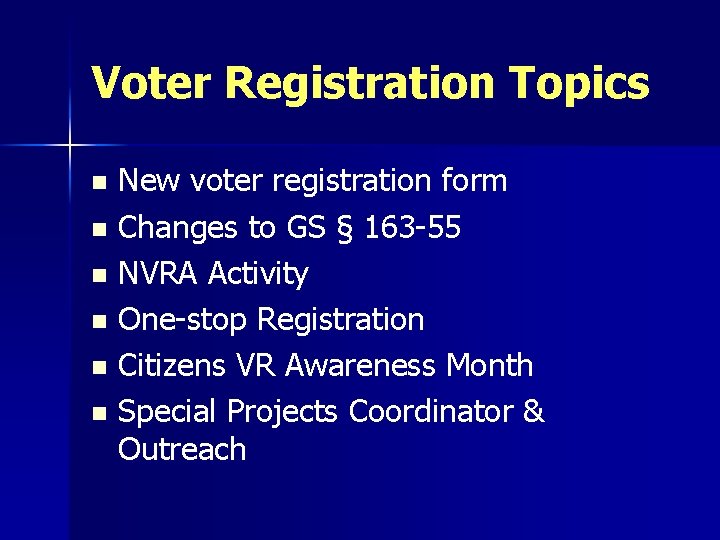 Voter Registration Topics

- New voter registration form
- Changes to GS § 163-55
- NVRA Activity
- One-stop Registration
- Citizens VR Awareness Month
- Special Projects Coordinator & Outreach